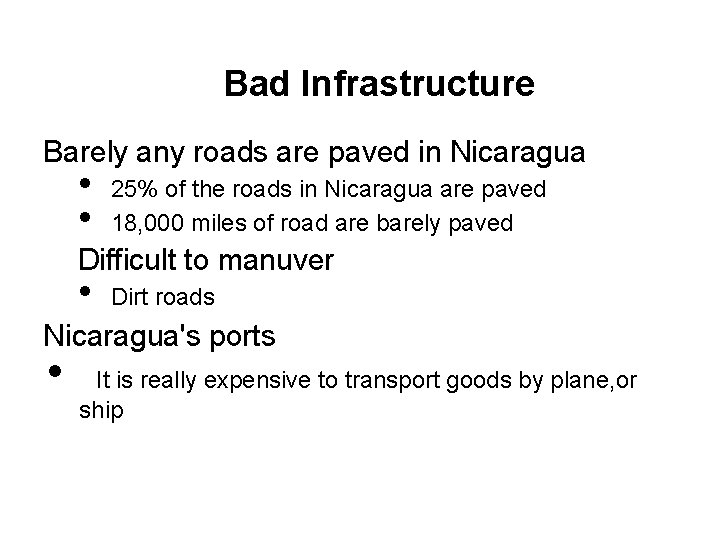 Bad Infrastructure

Barely any roads are paved in Nicaragua
• 25% of the roads in Nicaragua are paved
• 18,000 miles of road are barely paved

Difficult to manuver
• Dirt roads

Nicaragua's ports
• It is really expensive to transport goods by plane,or ship